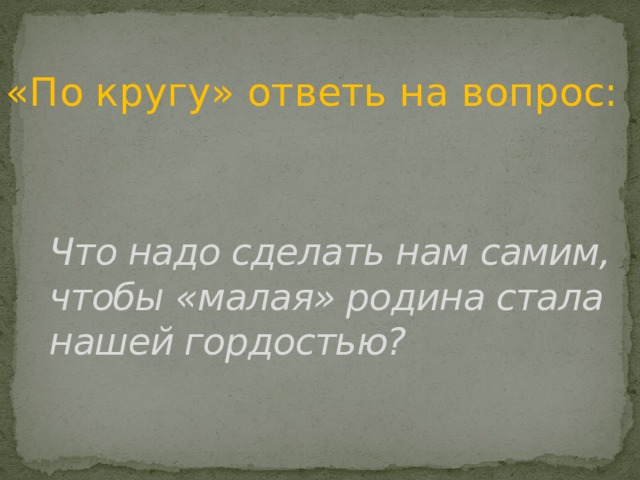 «По кругу» ответь на вопрос:

Что надо сделать нам самим, чтобы «малая» родина стала нашей гордостью?